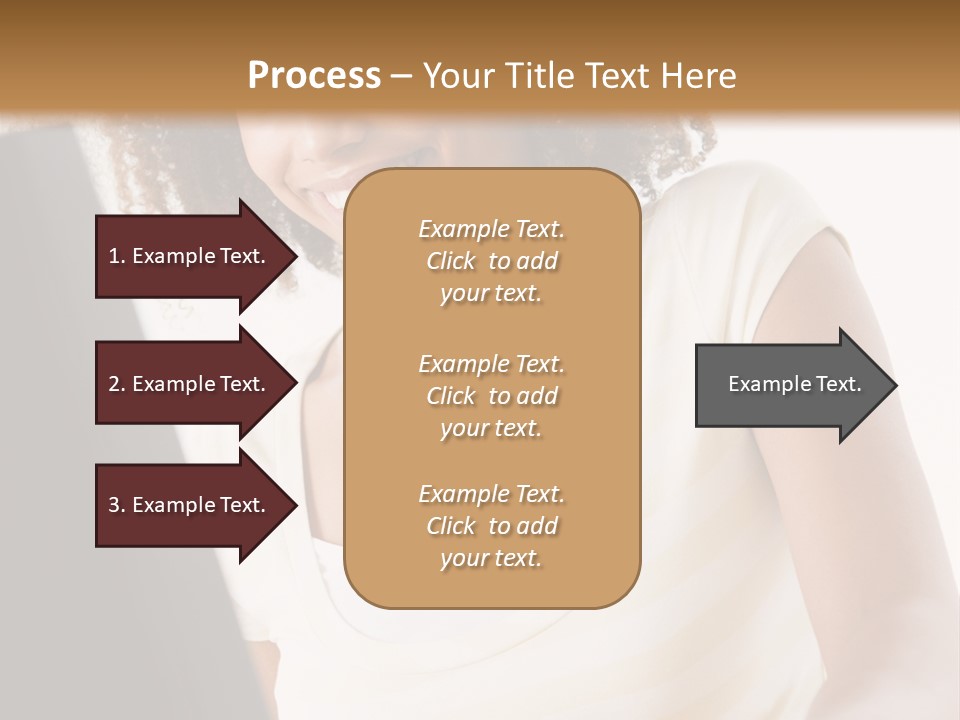 Process – Your Title Text Here

1. Example Text.

2. Example Text.

3. Example Text.

Example Text. Click to add your text.

Example Text. Click to add your text.

Example Text. Click to add your text.

Example Text.